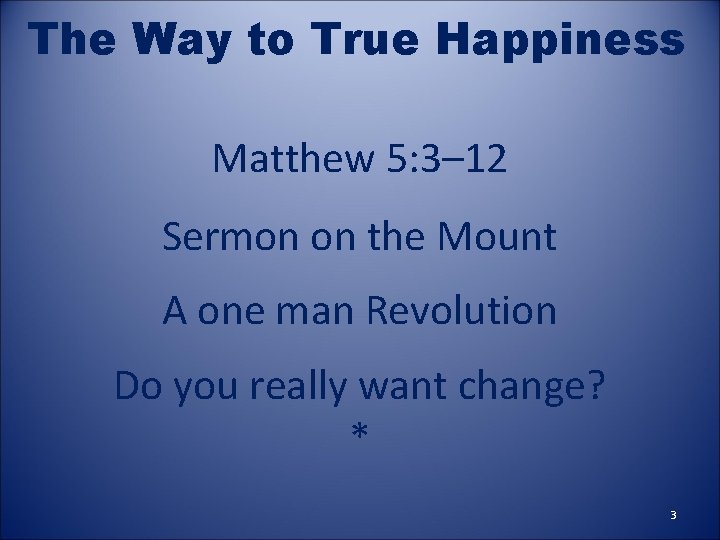 The Way to True Happiness

Matthew 5:3–12

Sermon on the Mount

A one man Revolution

Do you really want change?
*

3